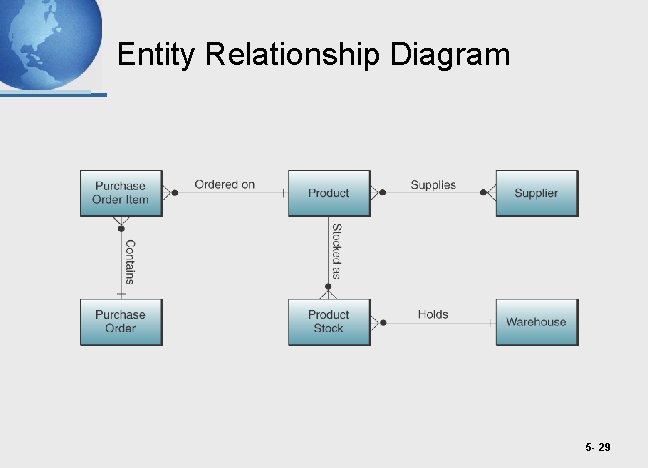 Entity Relationship Diagram

Purchase Order Item

Ordered on

Product

Supplies

Supplier

Contains

Stocked as

Purchase Order

Product Stock

Holds

Warehouse

5- 29